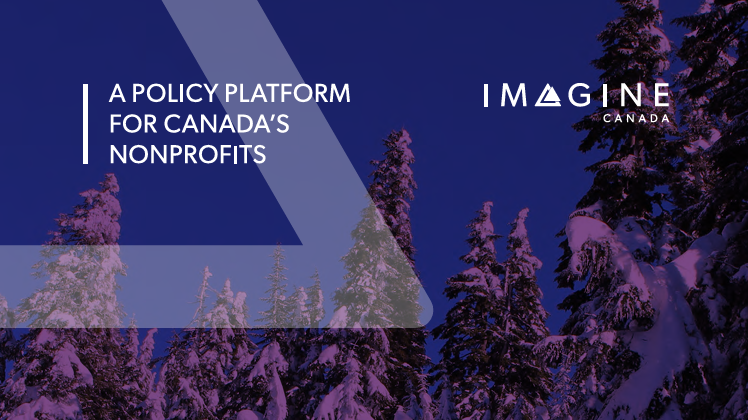 A POLICY PLATFORM FOR CANADA'S NONPROFITS

IMAGINE
CANADA